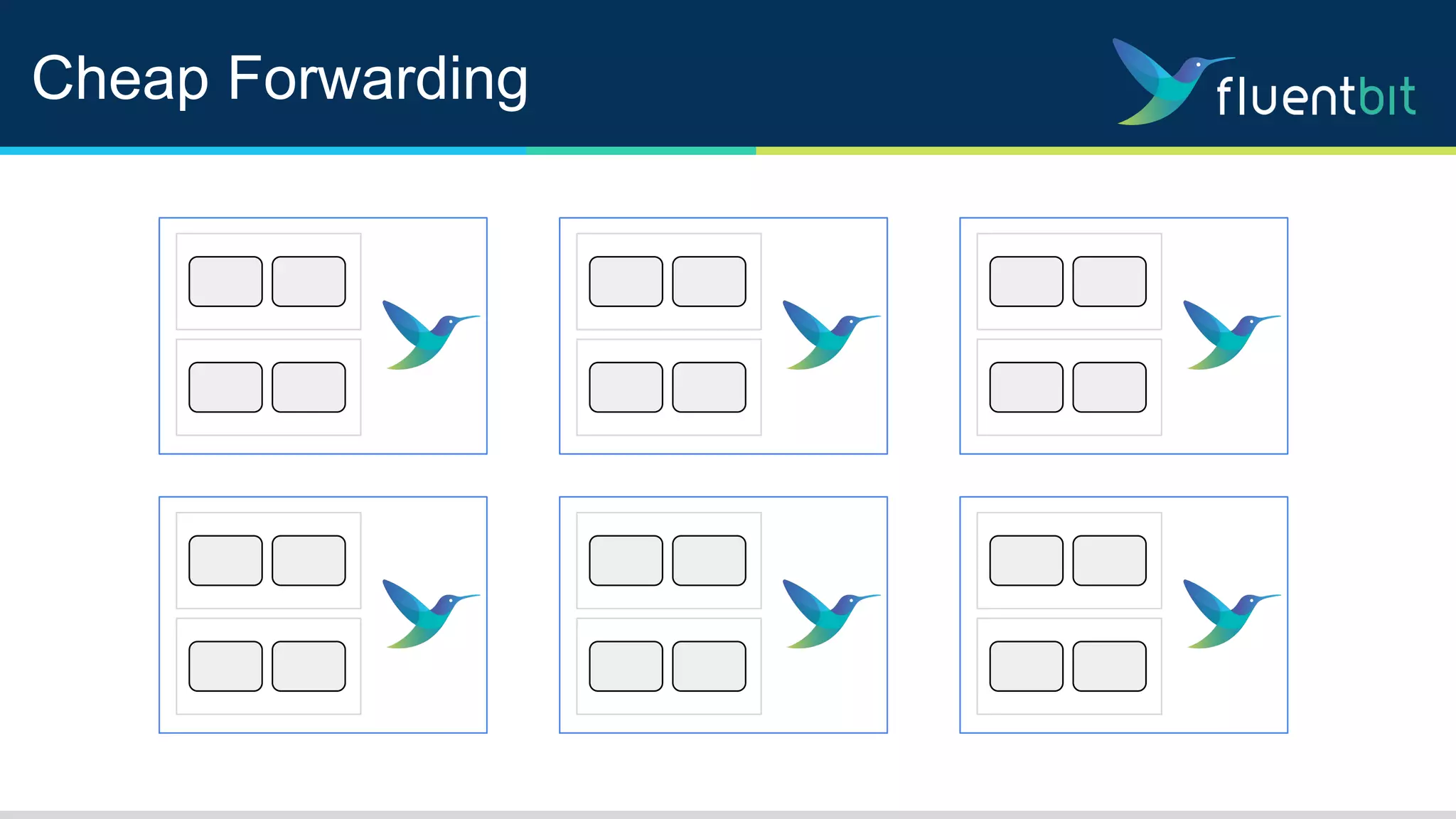 Cheap Forwarding

fluentbit